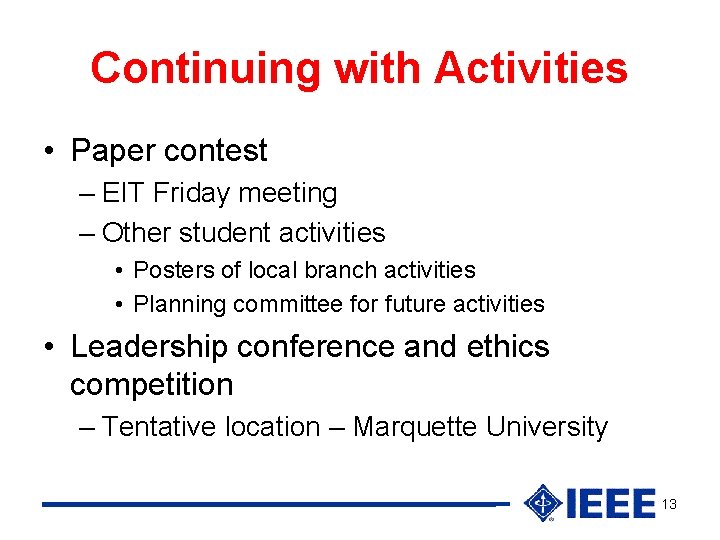 Continuing with Activities

• Paper contest
– EIT Friday meeting
– Other student activities
• Posters of local branch activities
• Planning committee for future activities

• Leadership conference and ethics competition
– Tentative location – Marquette University

IEEE 13